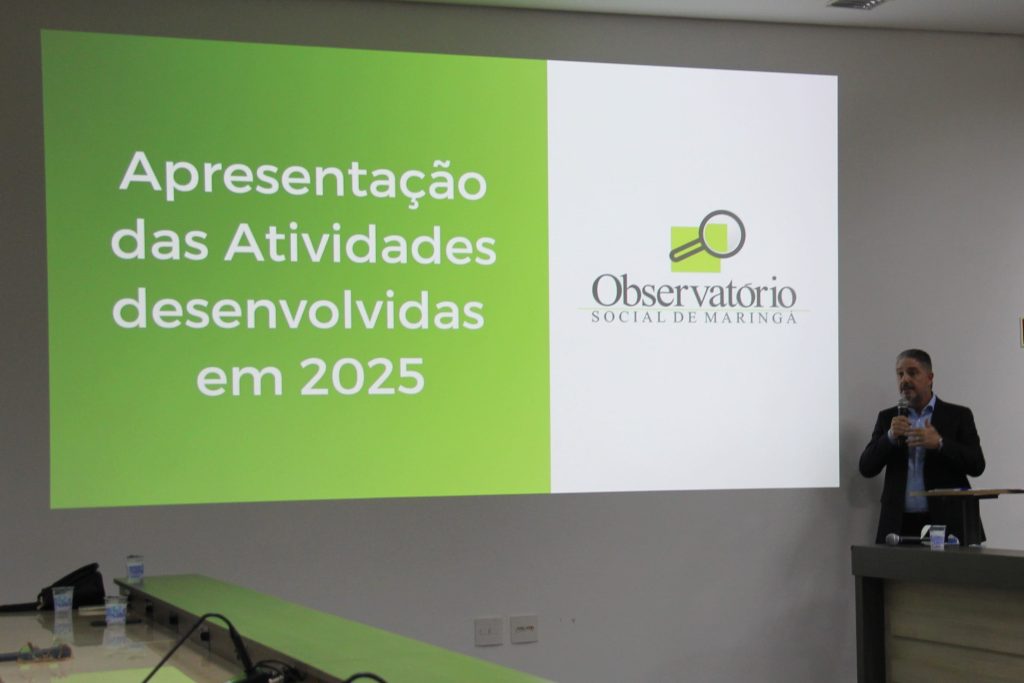 Apresentação das Atividades desenvolvidas em 2025

Observatório
SOCIAL DE MARINGÁ